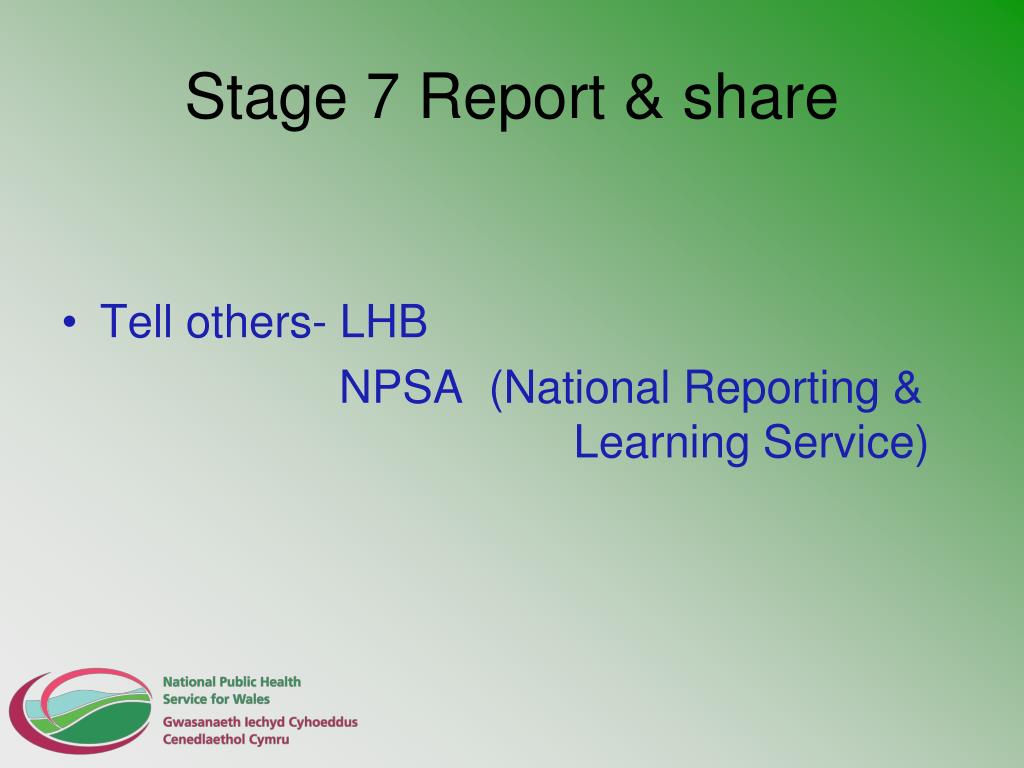 Stage 7 Report & share

• Tell others- LHB
NPSA (National Reporting & Learning Service)

National Public Health Service for Wales
Gwasanaeth Iechyd Cyhoeddus Cenedlaethol Cymru